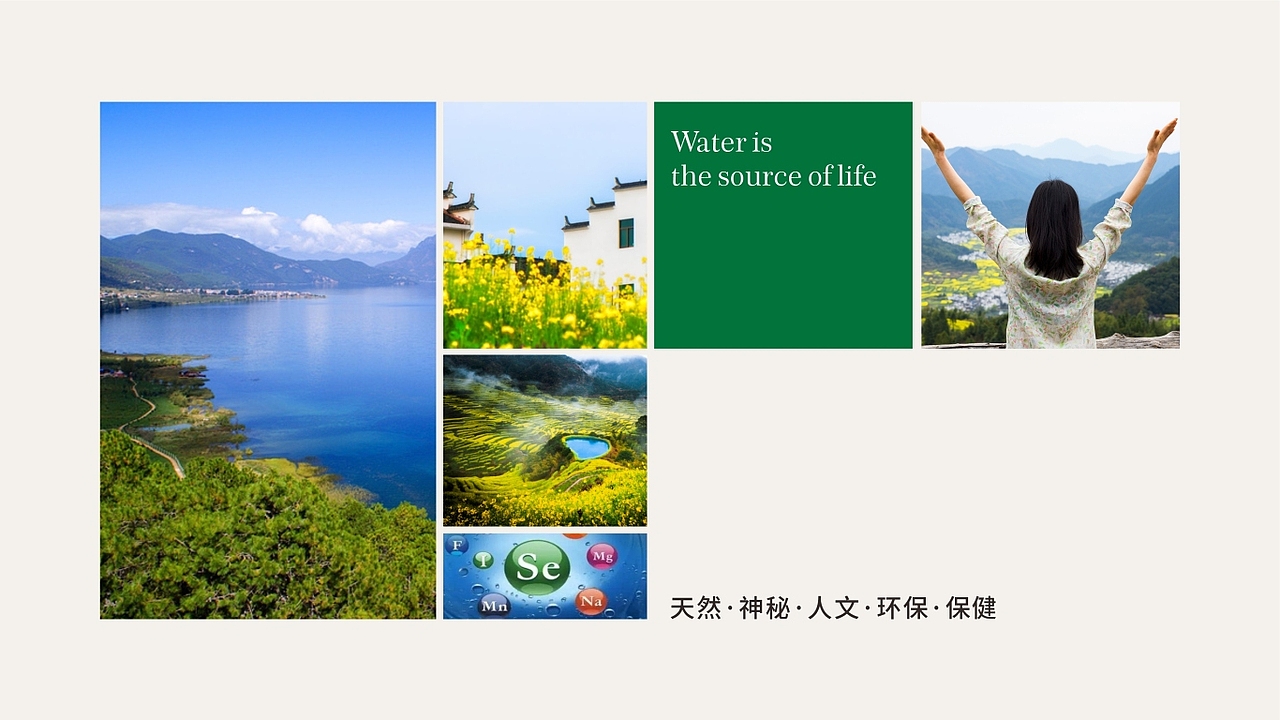 Water is
the source of life

F
I
Se
Mg
Mn
Na

天然 · 神秘 · 人文 · 环保 · 保健